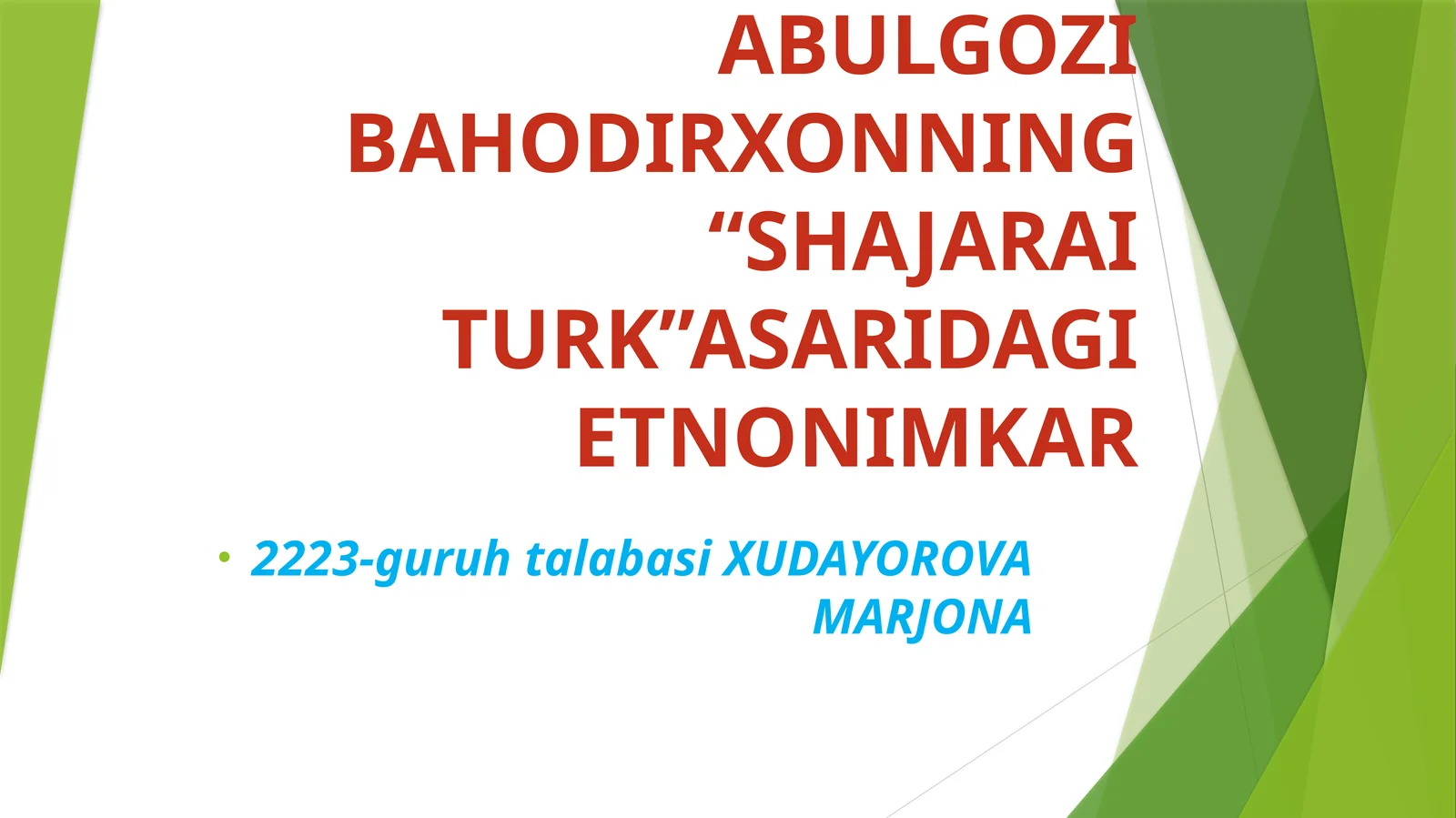 ABULGOZI BAHODIRXONNING “SHAJARAI TURK”ASARIDAGI ETNONIMKAR

• 2223-guruh talabasi XUDAYOROVA MARJONA